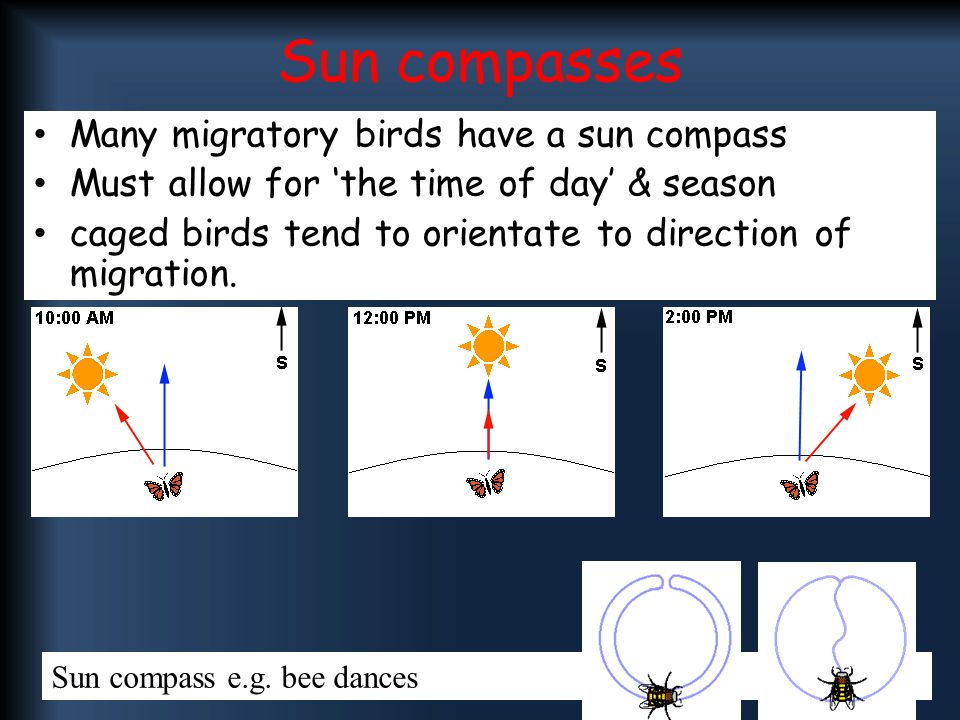 Sun compasses

• Many migratory birds have a sun compass
• Must allow for ‘the time of day’ & season
• caged birds tend to orientate to direction of migration.

10:00 AM
S

12:00 PM
S

2:00 PM
S

Sun compass e.g. bee dances